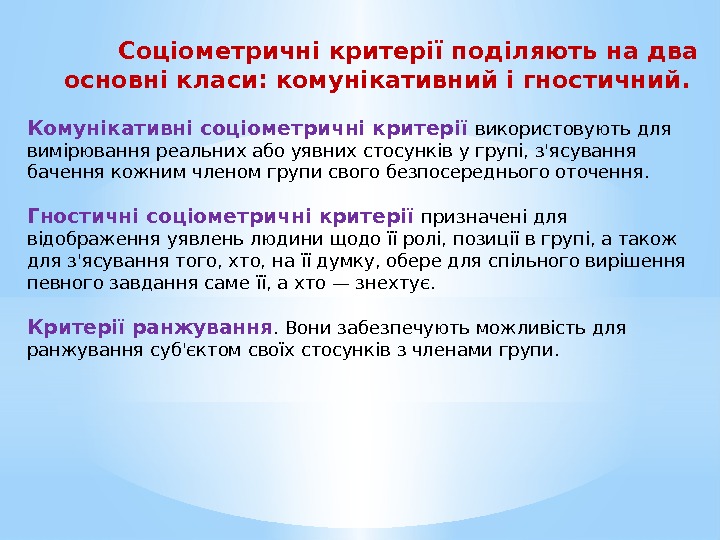 Соціометричні критерії поділяють на два основні класи: комунікативний і гностичний.

Комунікативні соціометричні критерії використовують для вимірювання реальних або уявних стосунків у групі, з'ясування бачення кожним членом групи свого безпосереднього оточення.

Гностичні соціометричні критерії призначені для відображення уявлень людини щодо її ролі, позиції в групі, а також для з'ясування того, хто, на її думку, обере для спільного вирішення певного завдання саме її, а хто — знехтує.

Критерії ранжування. Вони забезпечують можливість для ранжування суб'єктом своїх стосунків з членами групи.